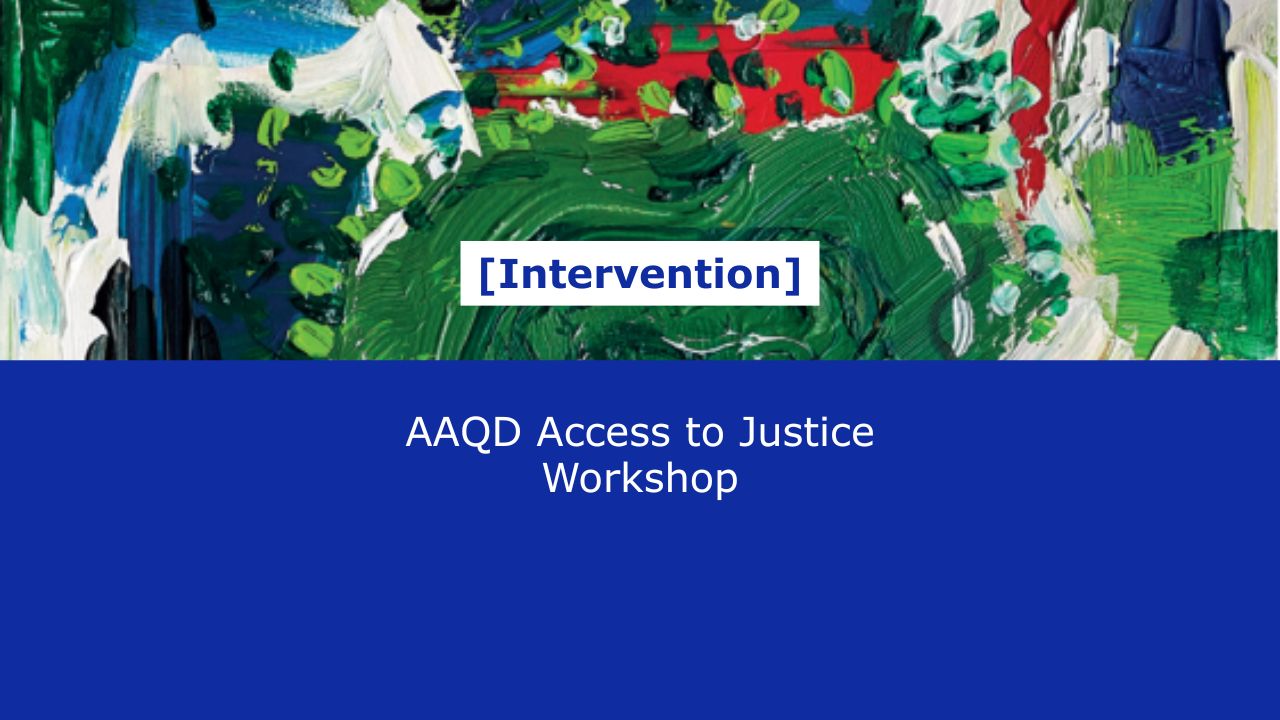 [Intervention]

AAQD Access to Justice Workshop